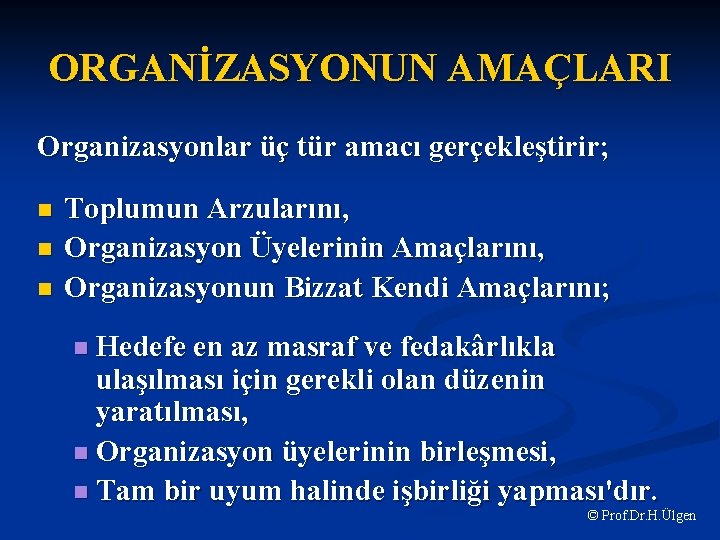 ORGANİZASYONUN AMAÇLARI

Organizasyonlar üç tür amacı gerçekleştirir;

- Toplumun Arzularını,
- Organizasyon Üyelerinin Amaçlarını,
- Organizasyonun Bizzat Kendi Amaçlarını;
  - Hedefe en az masraf ve fedakârlıkla ulaşılması için gerekli olan düzenin yaratılması,
  - Organizasyon üyelerinin birleşmesi,
  - Tam bir uyum halinde işbirliği yapması'dır.

© Prof.Dr.H.Ülgen